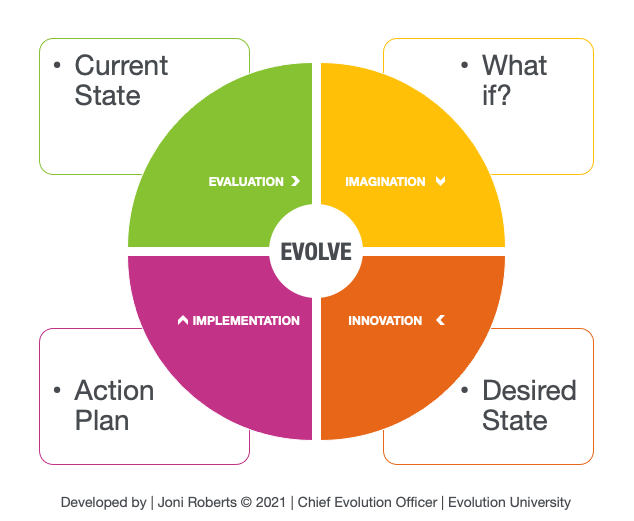 • Current State

• What if?

EVALUATION

IMAGINATION

EVOLVE

IMPLEMENTATION

INNOVATION

• Action Plan

• Desired State

Developed by | Joni Roberts © 2021 | Chief Evolution Officer | Evolution University